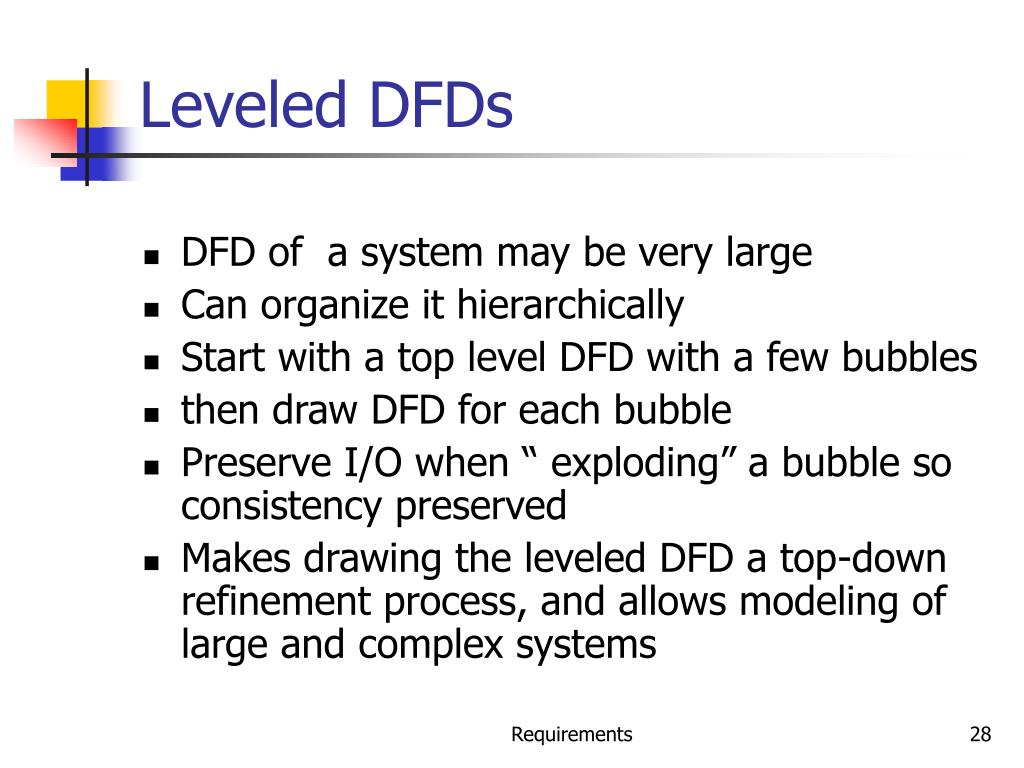 Leveled DFDs

- DFD of a system may be very large
- Can organize it hierarchically
- Start with a top level DFD with a few bubbles
- then draw DFD for each bubble
- Preserve I/O when “ exploding” a bubble so consistency preserved
- Makes drawing the leveled DFD a top-down refinement process, and allows modeling of large and complex systems

Requirements

28